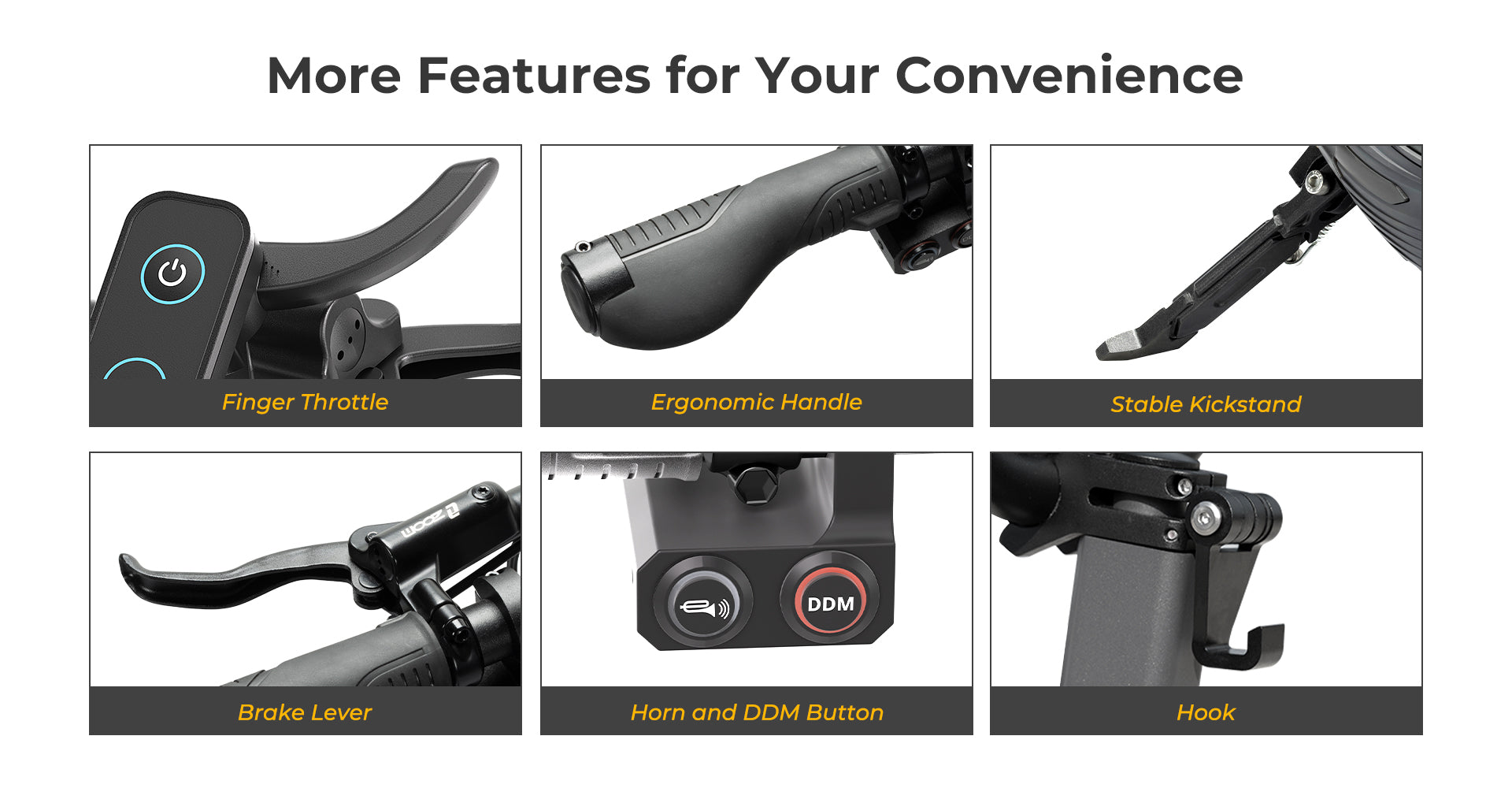 More Features for Your Convenience

Finger Throttle

Ergonomic Handle

Stable Kickstand

zoom

Brake Lever

DDM

Horn and DDM Button

Hook